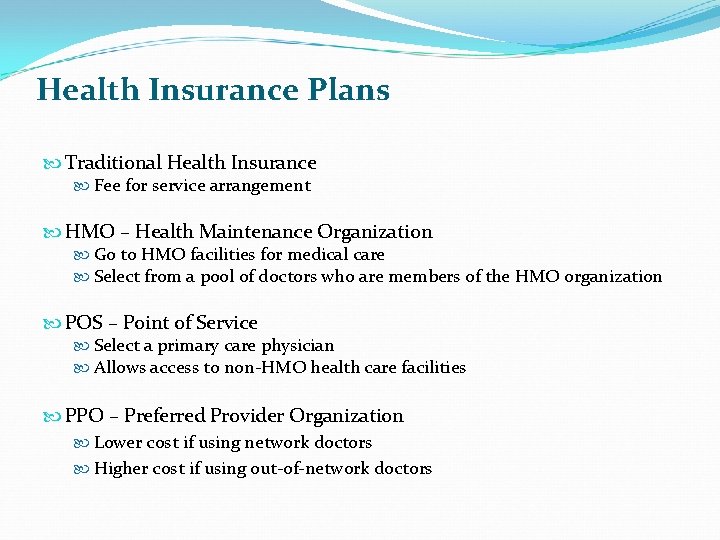 Health Insurance Plans

Traditional Health Insurance
Fee for service arrangement

HMO – Health Maintenance Organization
Go to HMO facilities for medical care
Select from a pool of doctors who are members of the HMO organization

POS – Point of Service
Select a primary care physician
Allows access to non-HMO health care facilities

PPO – Preferred Provider Organization
Lower cost if using network doctors
Higher cost if using out-of-network doctors